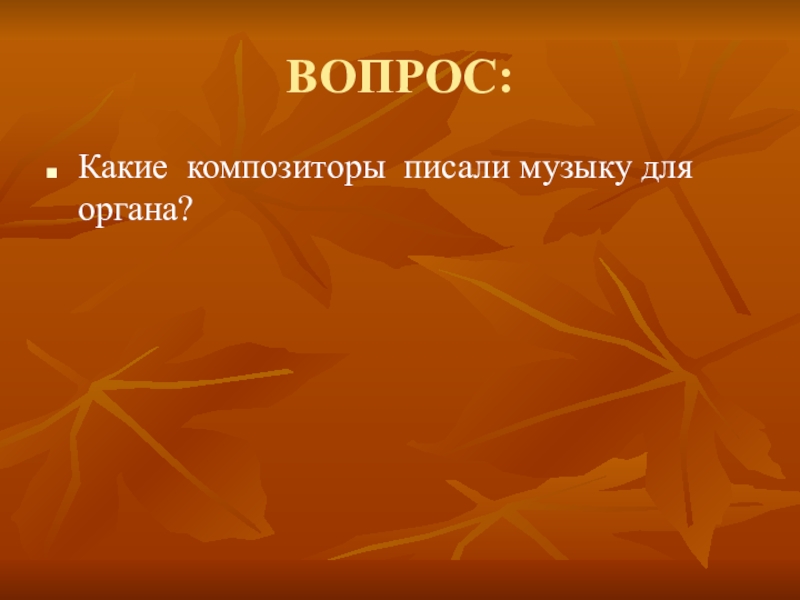 ВОПРОС:

Какие композиторы писали музыку для органа?